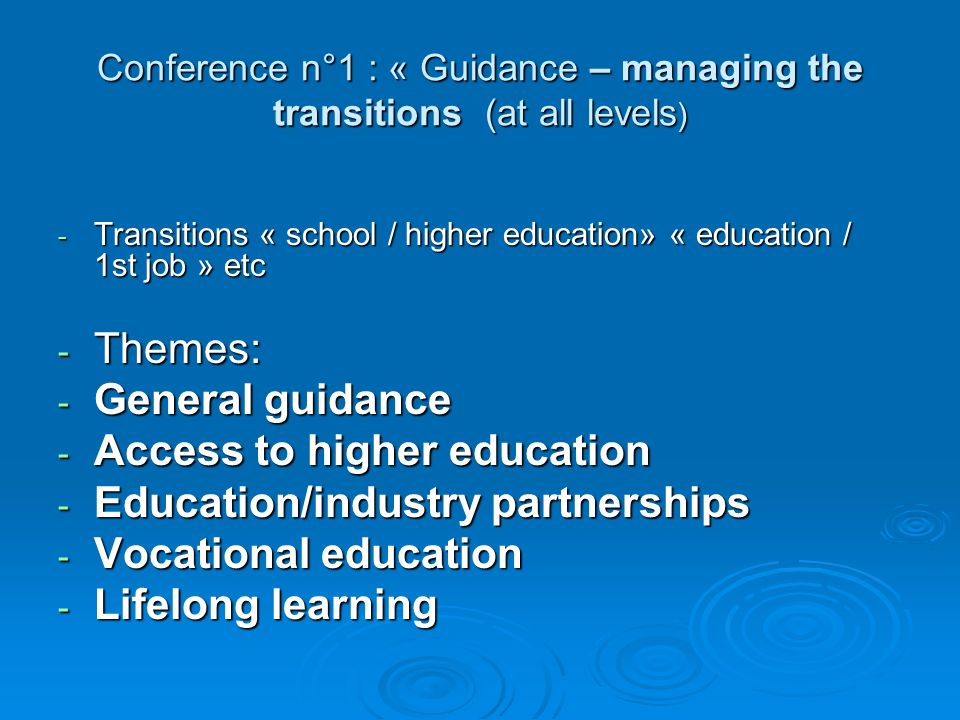 Conference n°1 : « Guidance – managing the transitions (at all levels)

- Transitions « school / higher education» « education / 1st job » etc

- Themes:
- General guidance
- Access to higher education
- Education/industry partnerships
- Vocational education
- Lifelong learning